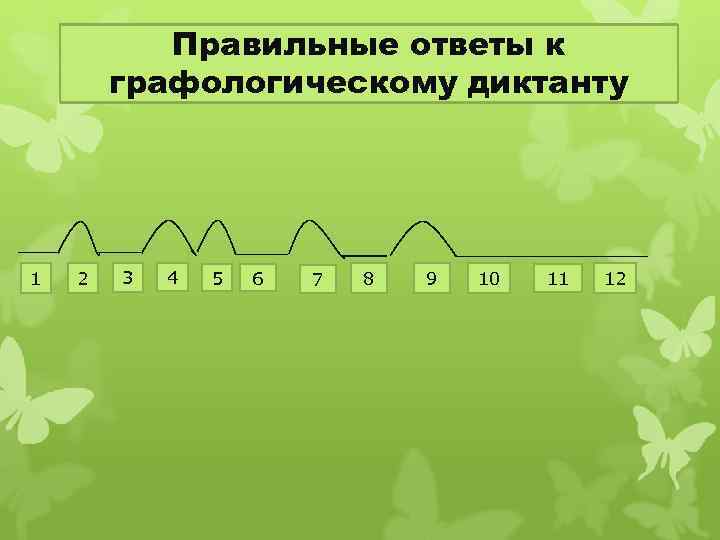 Правильные ответы к графологическому диктанту

1 2 3 4 5 6 7 8 9 10 11 12